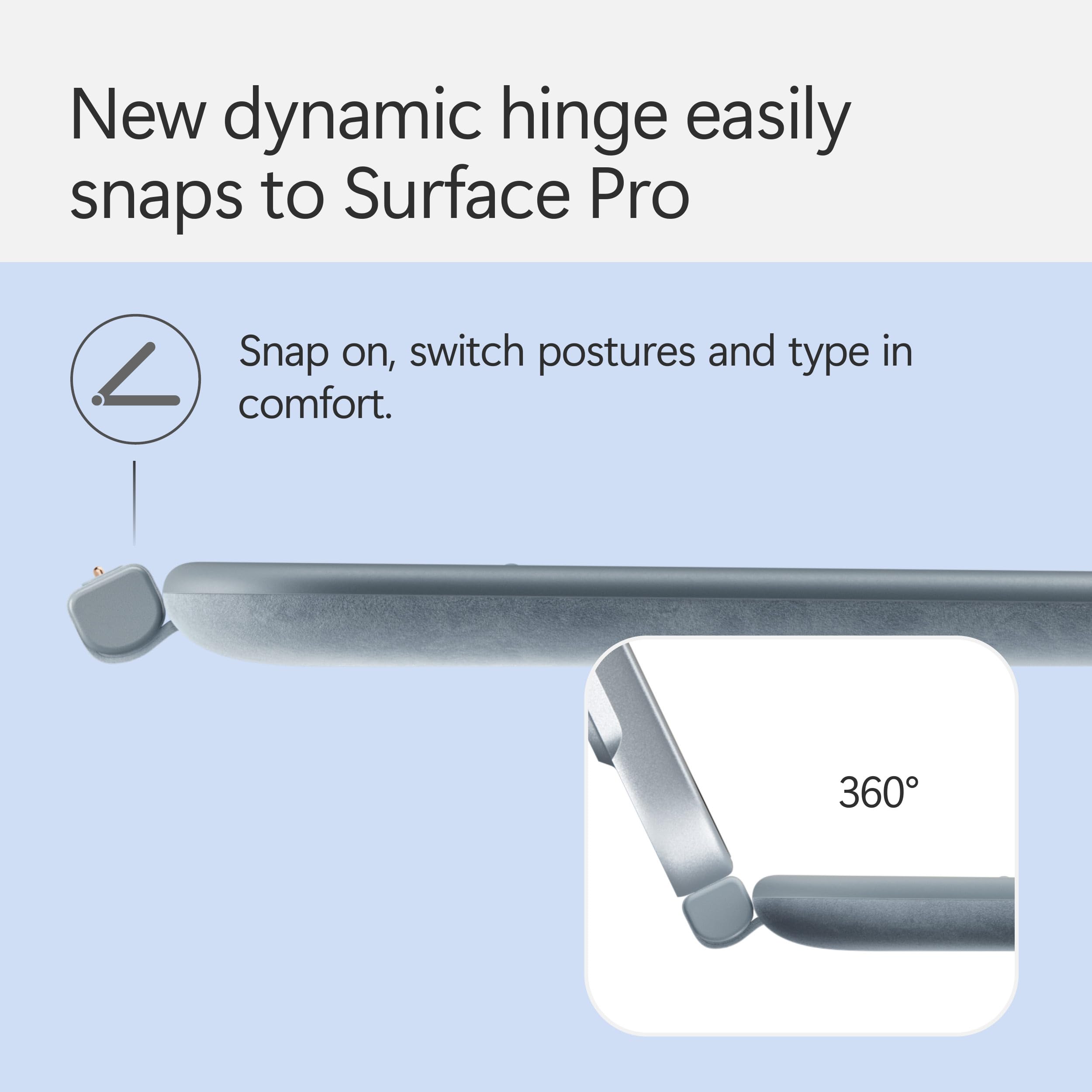 New dynamic hinge easily snaps to Surface Pro

Snap on, switch postures and type in comfort.

360°